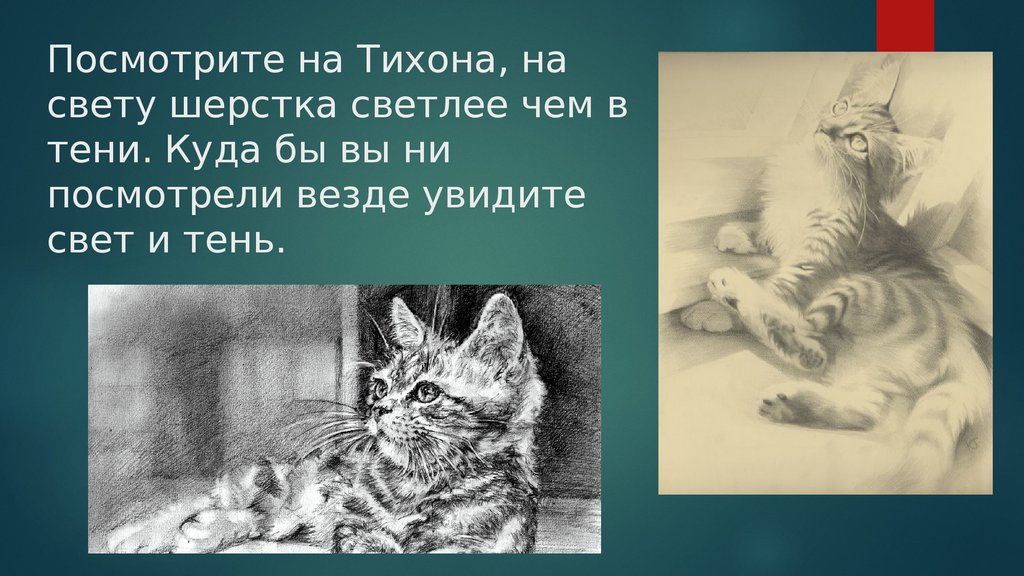 Посмотрите на Тихона, на свету шерстка светлее чем в тени. Куда бы вы ни посмотрели везде увидите свет и тень.